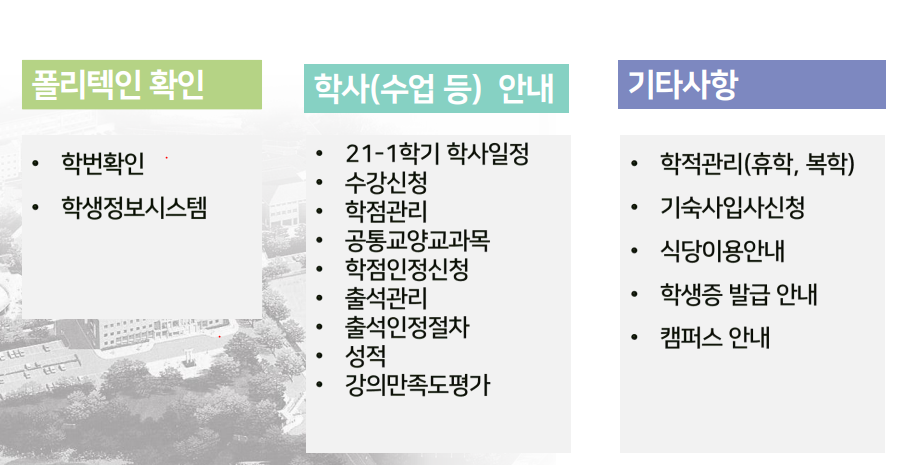 폴리텍인 확인

• 학번확인
• 학생정보시스템

학사(수업 등) 안내

• 21-1학기 학사일정
• 수강신청
• 학점관리
• 공통교양교과목
• 학점인정신청
• 출석관리
• 출석인정절차
• 성적
• 강의만족도평가

기타사항

• 학적관리(휴학, 복학)
• 기숙사입사신청
• 식당이용안내
• 학생증 발급 안내
• 캠퍼스 안내